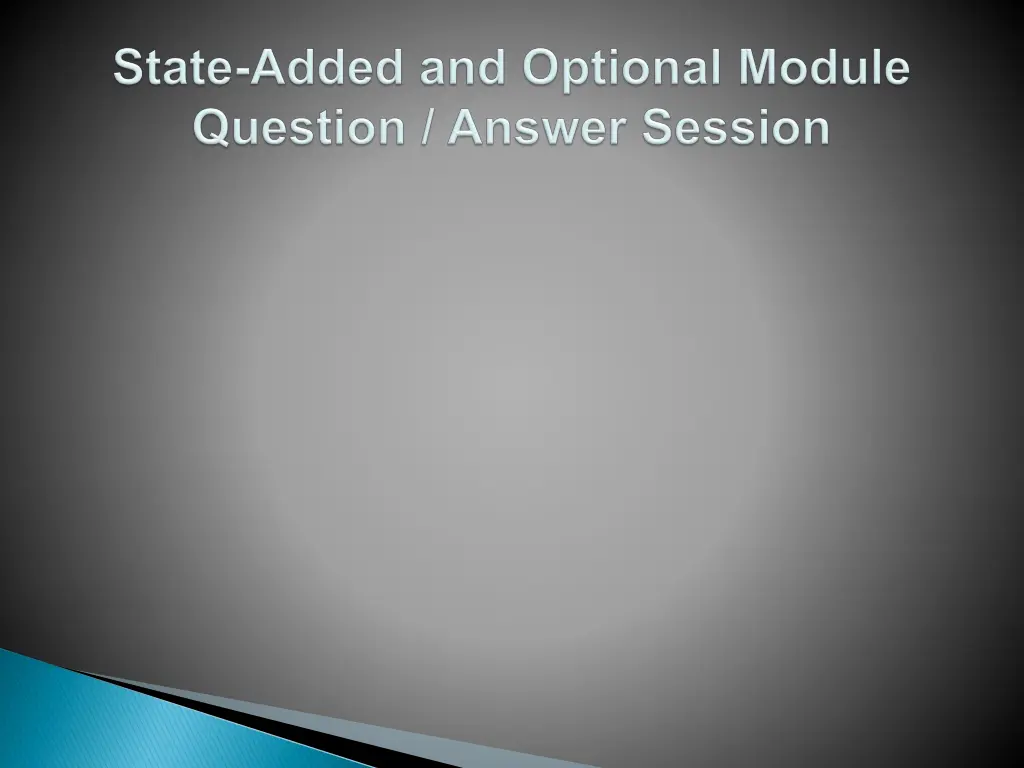 State-Added and Optional Module Question / Answer Session